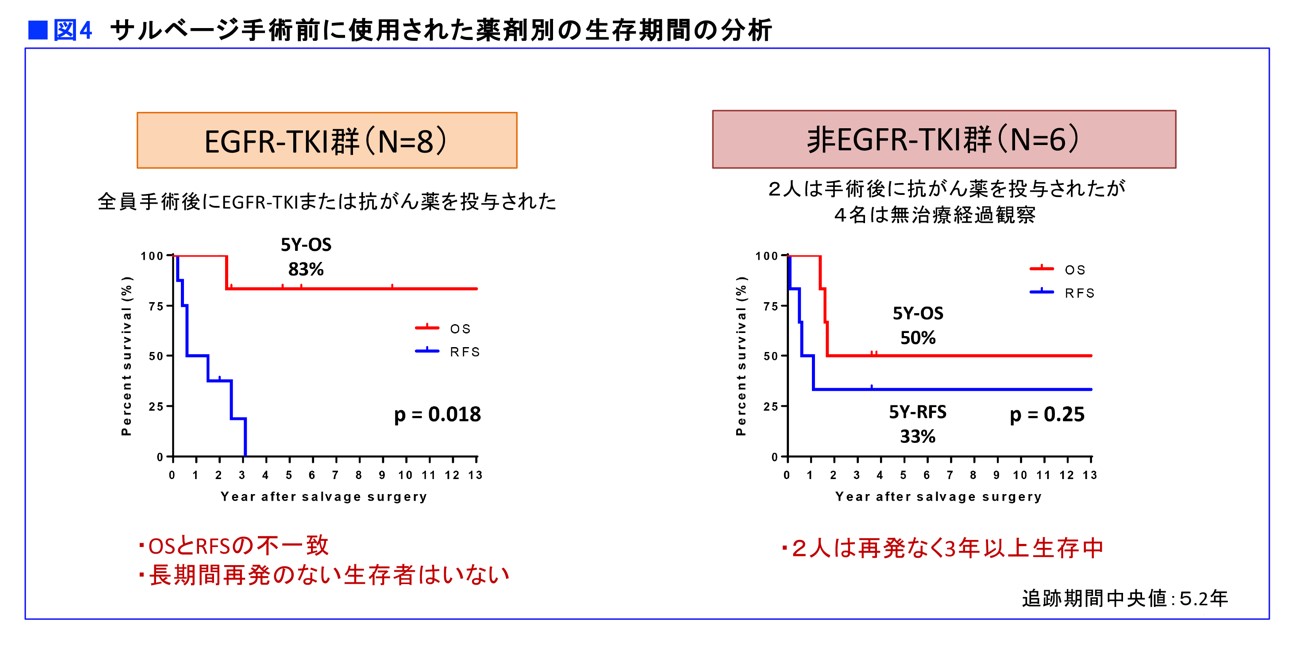 ■図4 サルベージ手術前に使用された薬剤別の生存期間の分析

EGFR-TKI群(N=8)

全員手術後にEGFR-TKIまたは抗がん薬を投与された

5Y-OS
83%

OS
RFS

p = 0.018

Percent survival (%)
100
75
50
25
0
0 1 2 3 4 5 6 7 8 9 10 11 12 13
Year after salvage surgery

・OSとRFSの不一致
・長期間再発のない生存者はいない

非EGFR-TKI群(N=6)

2人は手術後に抗がん薬を投与されたが
4名は無治療経過観察

OS
RFS

5Y-OS
50%

5Y-RFS
33%

p = 0.25

Percent survival (%)
100
75
50
25
0
0 1 2 3 4 5 6 7 8 9 10 11 12 13
Year after salvage surgery

・2人は再発なく3年以上生存中

追跡期間中央値:5.2年